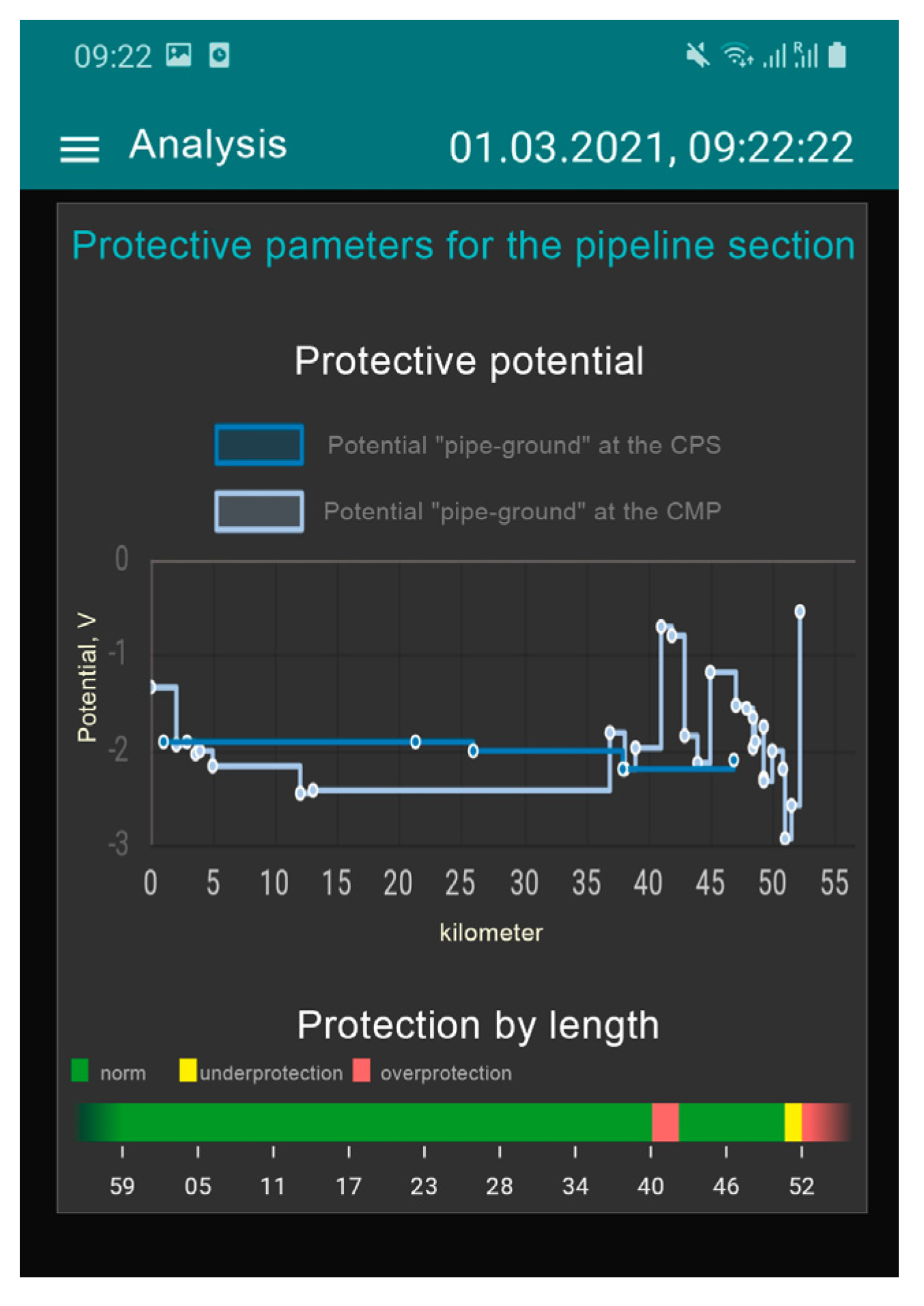 09:22

Analysis 01.03.2021, 09:22:22

Protective pameters for the pipeline section

Protective potential

Potential "pipe-ground" at the CPS

Potential "pipe-ground" at the CMP

Potential, V

0
-1
-2
-3

0 5 10 15 20 25 30 35 40 45 50 55

kilometer

Protection by length

norm underprotection overprotection

59 05 11 17 23 28 34 40 46 52